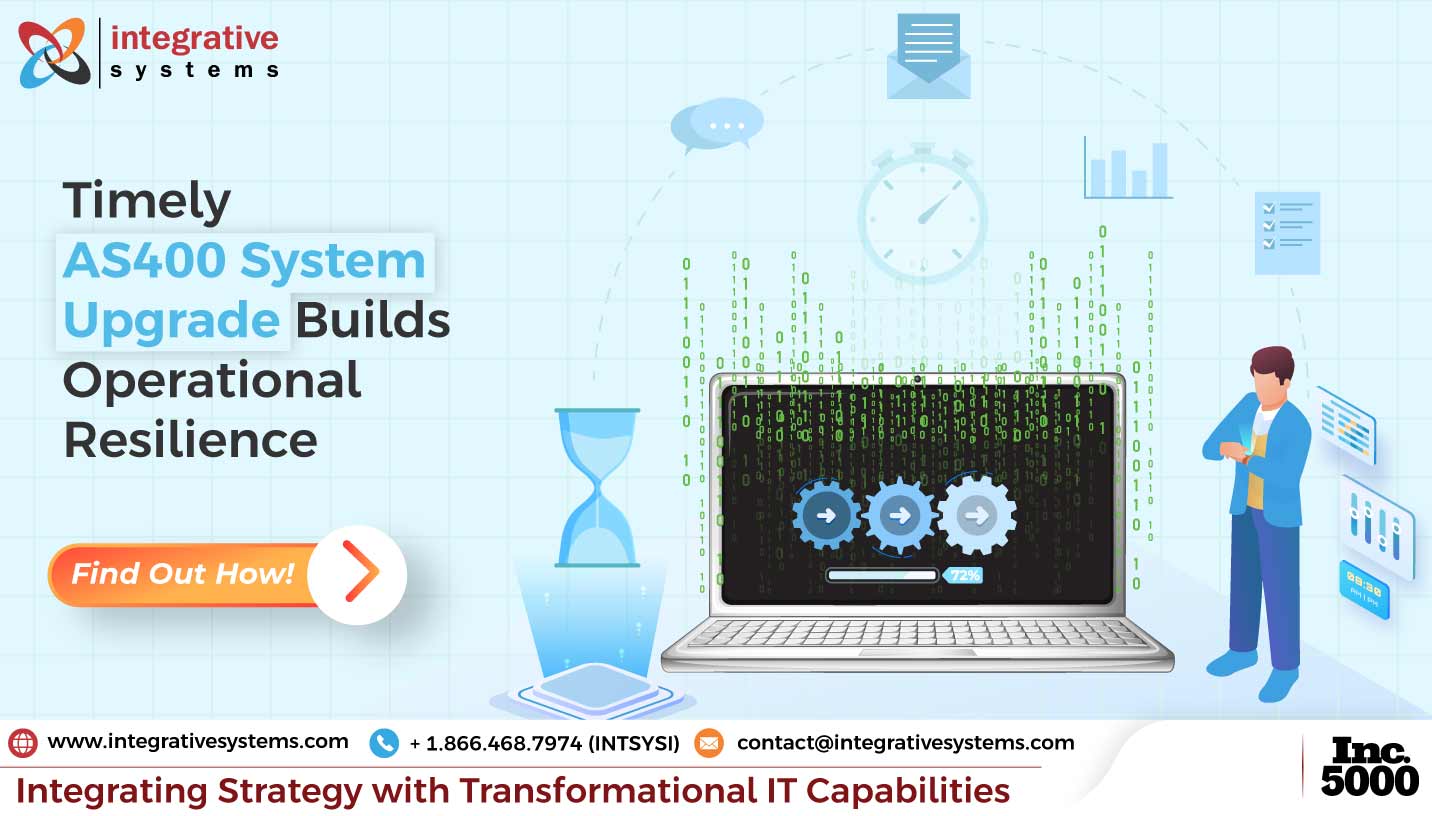 integrative
systems

Timely AS400 System Upgrade Builds Operational Resilience

Find Out How!

72%

www.integrativesystems.com + 1.866.468.7974 (INTSYSI) contact@integrativesystems.com

Integrating Strategy with Transformational IT Capabilities

Inc. 5000